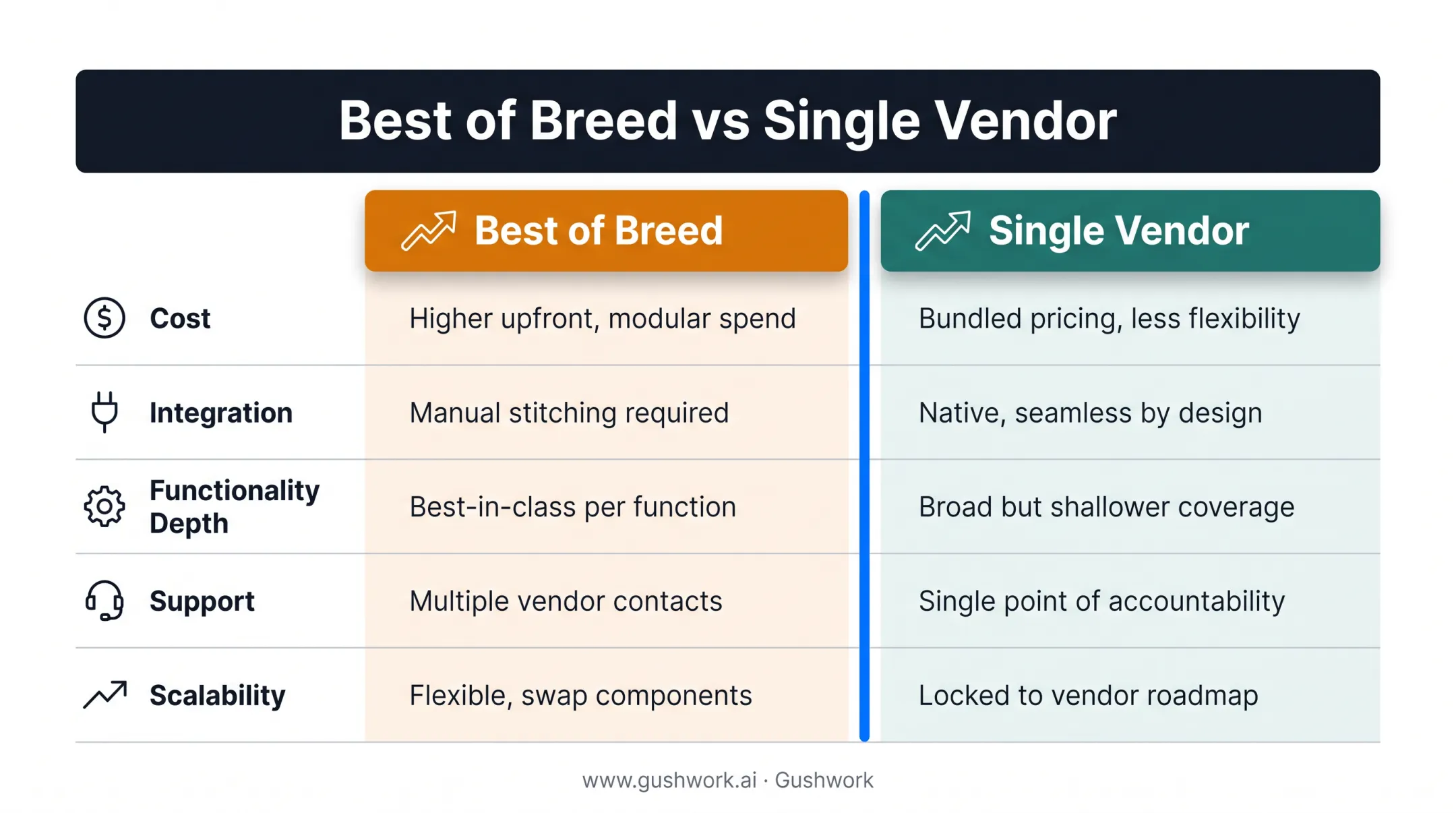 Best of Breed vs Single Vendor

|  | Best of Breed | Single Vendor |
|---|---|---|
| Cost | Higher upfront, modular spend | Bundled pricing, less flexibility |
| Integration | Manual stitching required | Native, seamless by design |
| Functionality Depth | Best-in-class per function | Broad but shallower coverage |
| Support | Multiple vendor contacts | Single point of accountability |
| Scalability | Flexible, swap components | Locked to vendor roadmap |

www.gushwork.ai · Gushwork